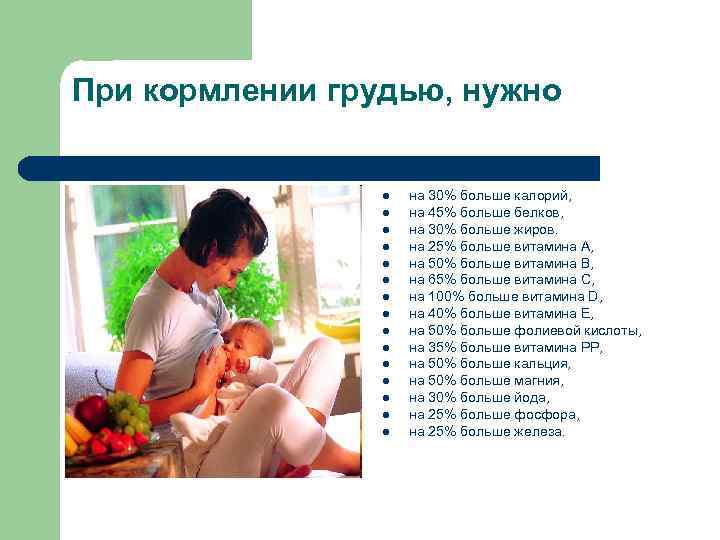 При кормлении грудью, нужно

- на 30% больше калорий,
- на 45% больше белков,
- на 30% больше жиров.
- на 25% больше витамина А,
- на 50% больше витамина В,
- на 65% больше витамина С,
- на 100% больше витамина D,
- на 40% больше витамина Е,
- на 50% больше фолиевой кислоты,
- на 35% больше витамина РР,
- на 50% больше кальция,
- на 50% больше магния,
- на 30% больше йода,
- на 25% больше фосфора,
- на 25% больше железа.